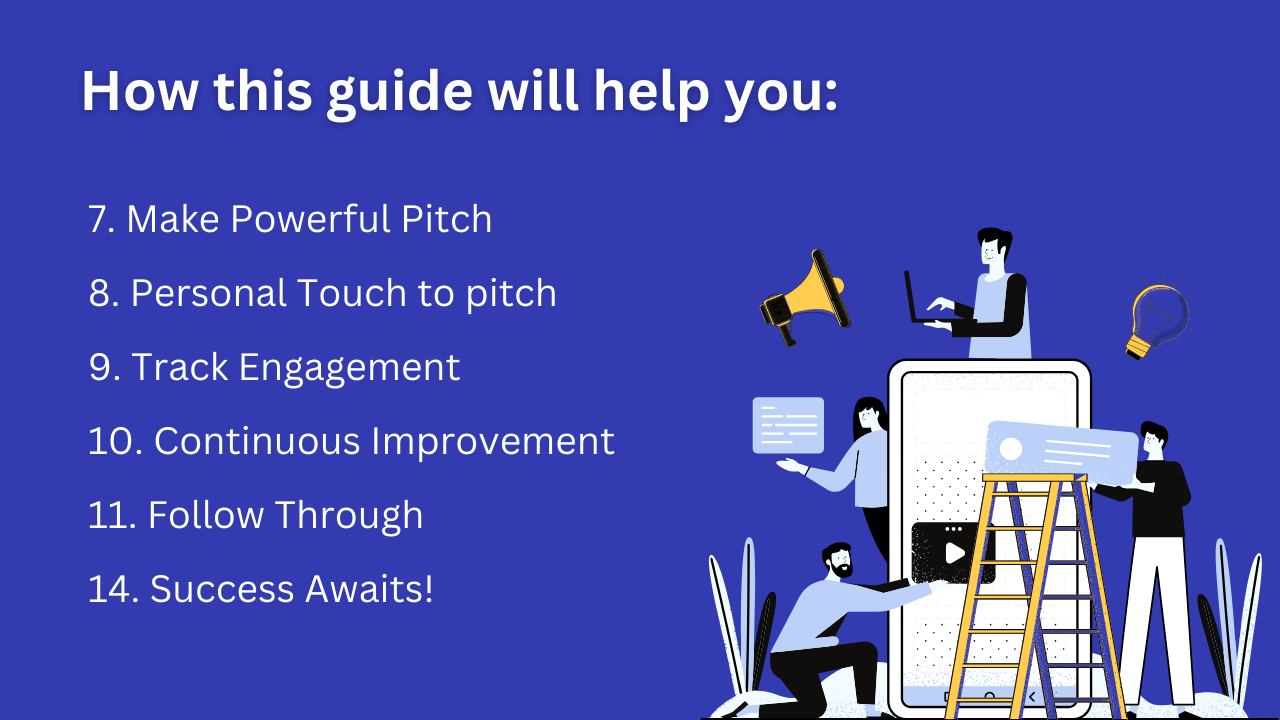 How this guide will help you:

7. Make Powerful Pitch

8. Personal Touch to pitch

9. Track Engagement

10. Continuous Improvement

11. Follow Through

14. Success Awaits!